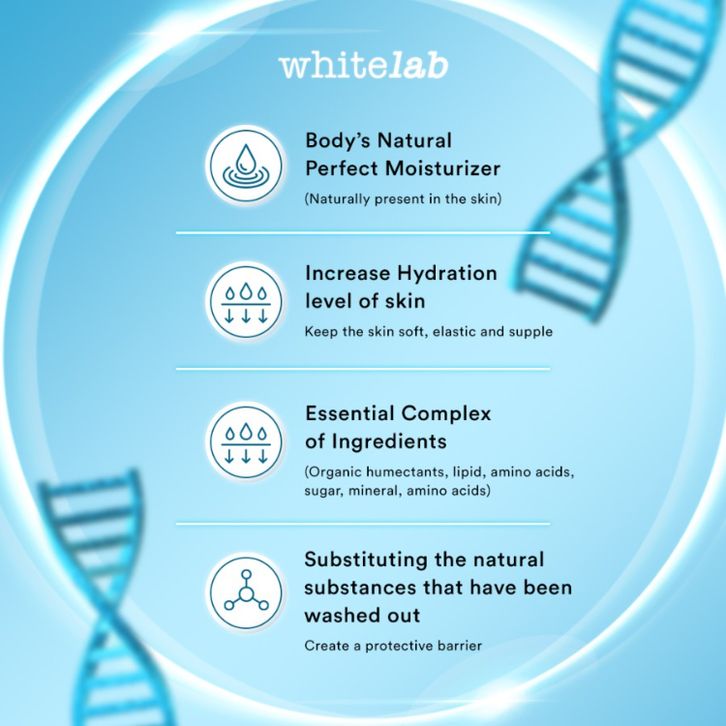 whitelab

Body's Natural Perfect Moisturizer

(Naturally present in the skin)

Increase Hydration level of skin

Keep the skin soft, elastic and supple

Essential Complex of Ingredients

(Organic humectants, lipid, amino acids, sugar, mineral, amino acids)

Substituting the natural substances that have been washed out

Create a protective barrier